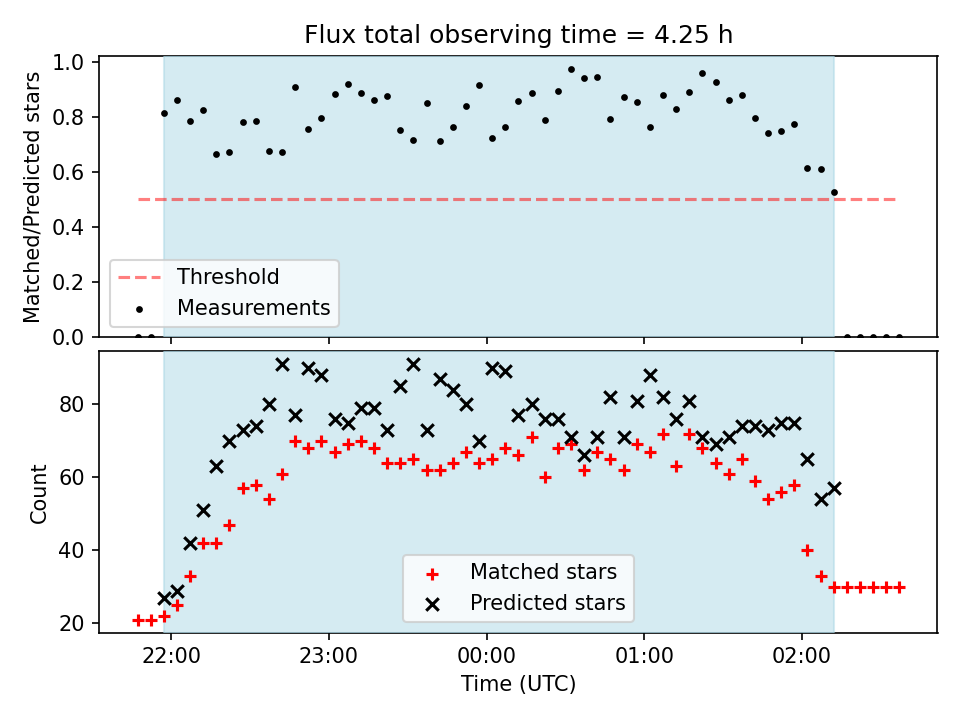 Flux total observing time = 4.25 h

Matched/Predicted stars

1.0
0.8
0.6
0.4
0.2
0.0

Threshold
Measurements

Count

80
60
40
20

Matched stars
Predicted stars

22:00 23:00 00:00 01:00 02:00

Time (UTC)